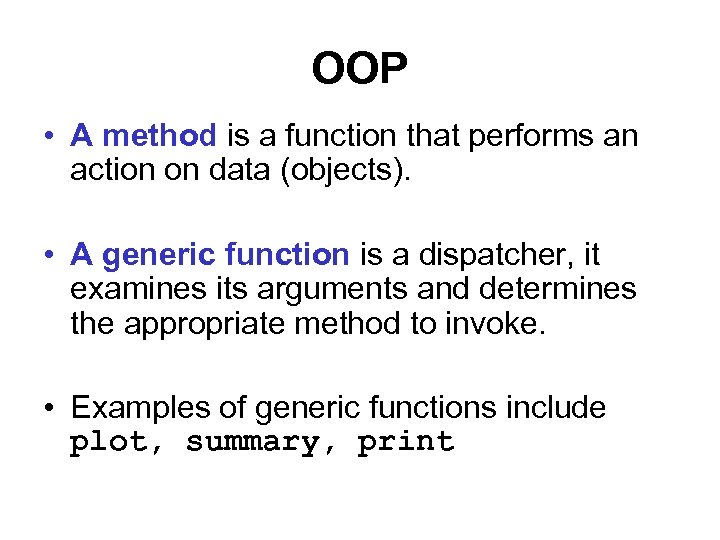 OOP

• A method is a function that performs an action on data (objects).

• A generic function is a dispatcher, it examines its arguments and determines the appropriate method to invoke.

• Examples of generic functions include plot, summary, print